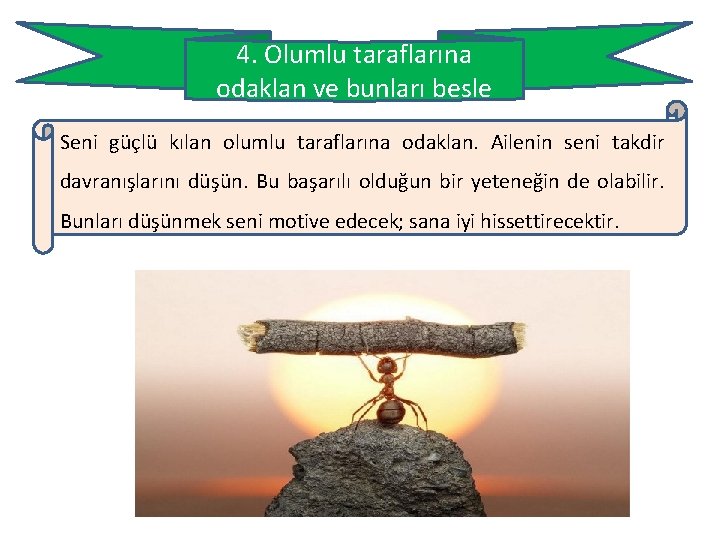 4. Olumlu taraflarına odaklan ve bunları besle

Seni güçlü kılan olumlu taraflarına odaklan. Ailenin seni takdir davranışlarını düşün. Bu başarılı olduğun bir yeteneğin de olabilir. Bunları düşünmek seni motive edecek; sana iyi hissettirecektir.